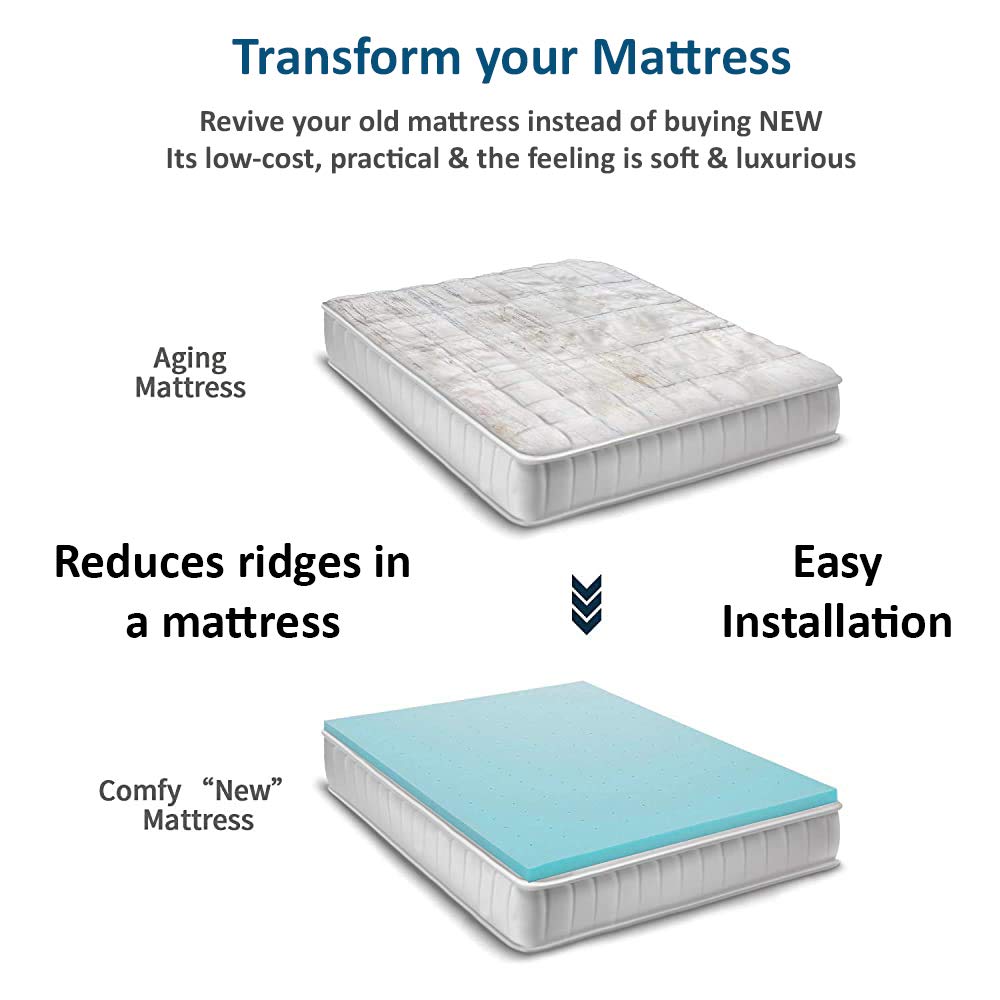 Transform your Mattress

Revive your old mattress instead of buying NEW
Its low-cost, practical & the feeling is soft & luxurious

Aging
Mattress

Reduces ridges in
a mattress

Easy
Installation

Comfy “New”
Mattress